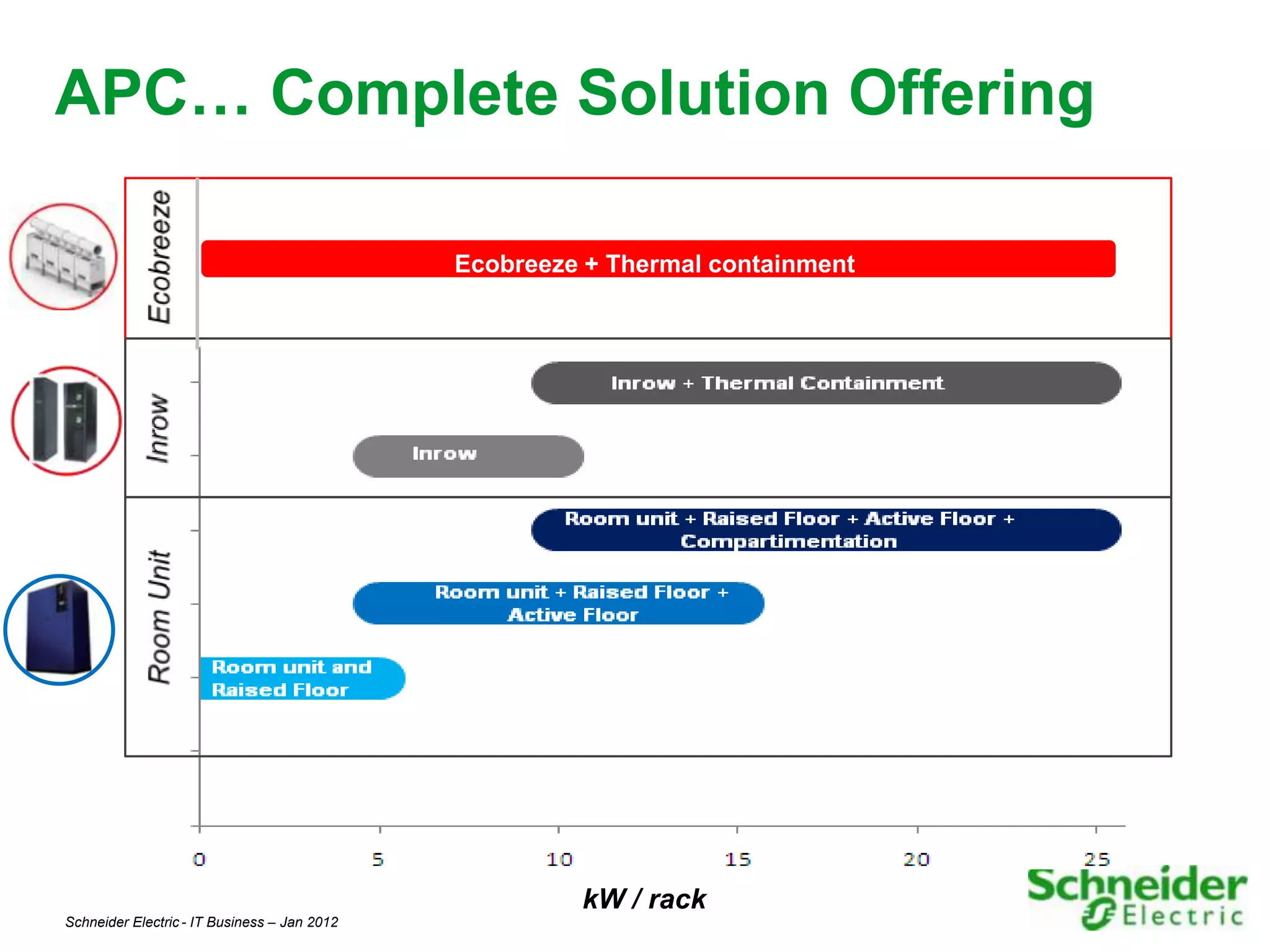 APC… Complete Solution Offering

Ecobreeze

Ecobreeze + Thermal containment

Inrow

Inrow + Thermal Containment

Inrow

Room Unit

Room unit + Raised Floor + Active Floor + Compartimentation

Room unit + Raised Floor + Active Floor

Room unit and Raised Floor

0 5 10 15 20 25

kW / rack

Schneider Electric - IT Business – Jan 2012

Schneider Electric